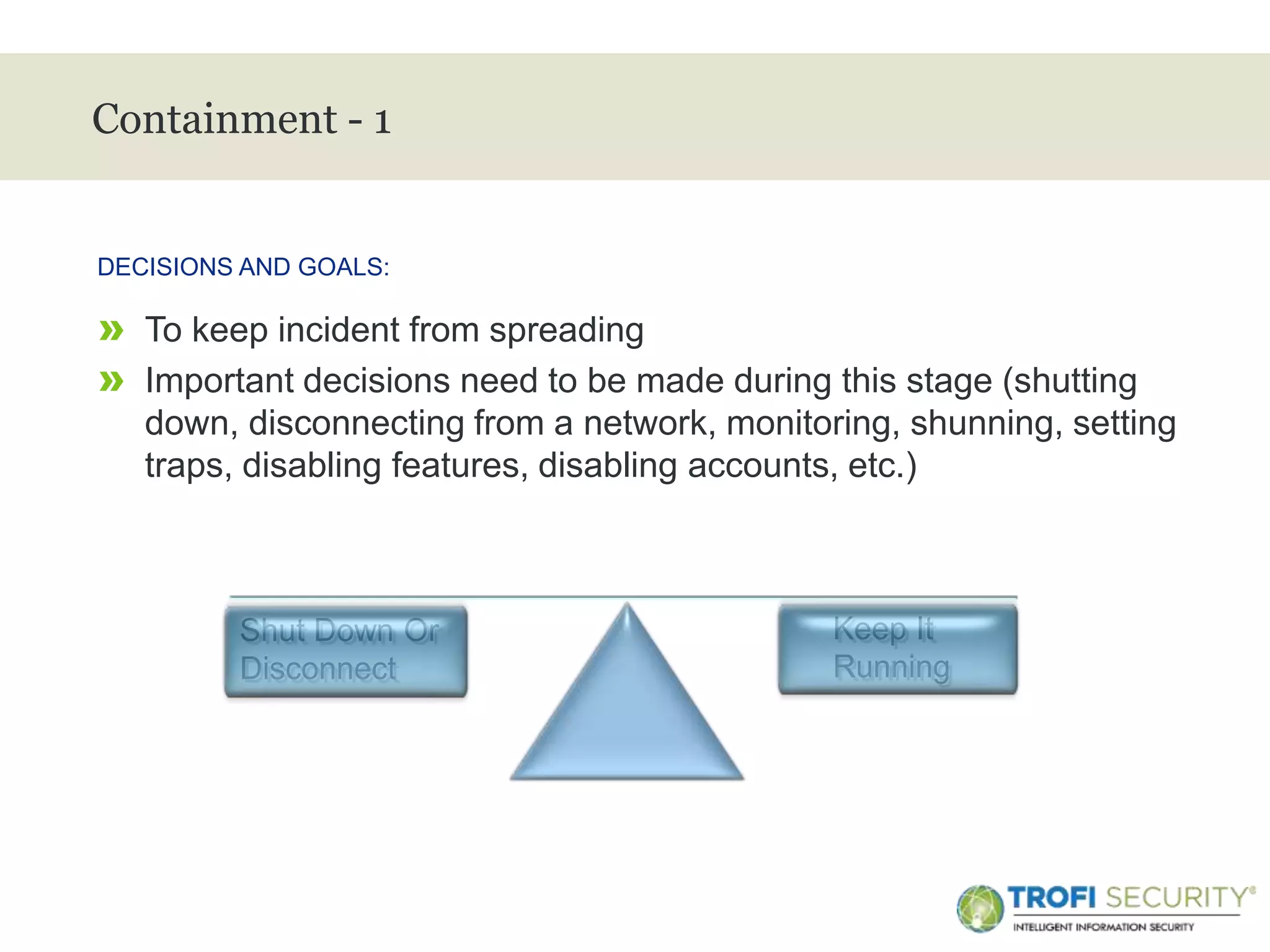 Containment - 1

DECISIONS AND GOALS:

» To keep incident from spreading

» Important decisions need to be made during this stage (shutting down, disconnecting from a network, monitoring, shunning, setting traps, disabling features, disabling accounts, etc.)

Shut Down Or Disconnect

Keep It Running

TROFI SECURITY®
INTELLIGENT INFORMATION SECURITY